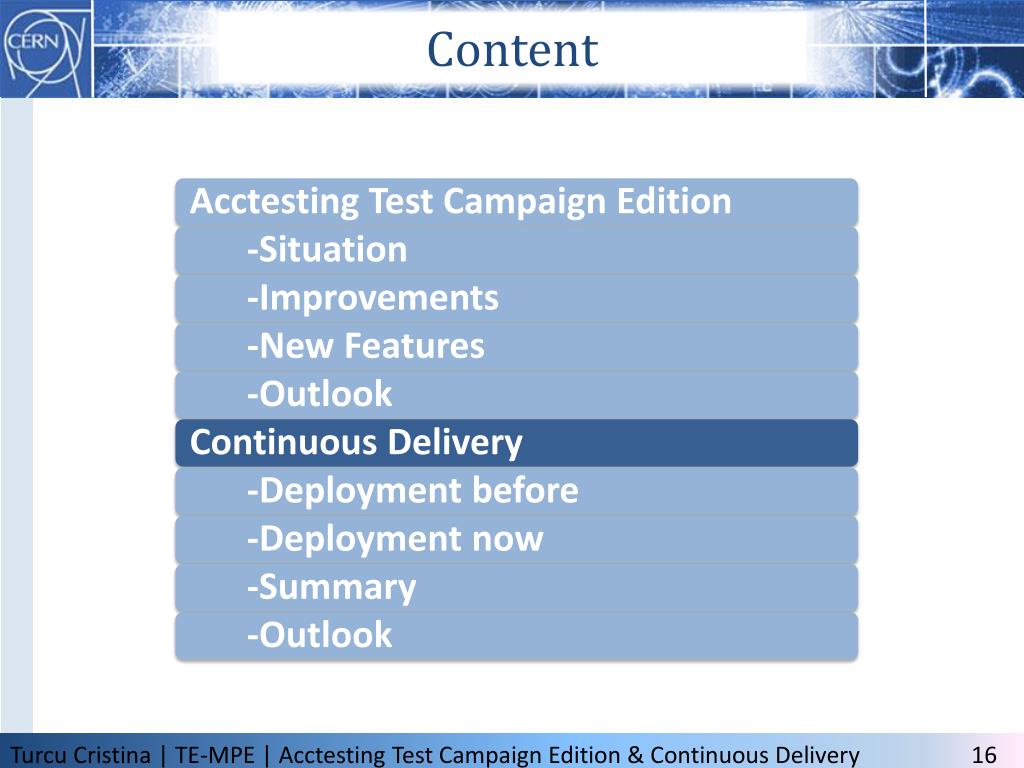 CERN

Content

Acctesting Test Campaign Edition
-Situation
-Improvements
-New Features
-Outlook
Continuous Delivery
-Deployment before
-Deployment now
-Summary
-Outlook

Turcu Cristina | TE-MPE | Acctesting Test Campaign Edition & Continuous Delivery 16